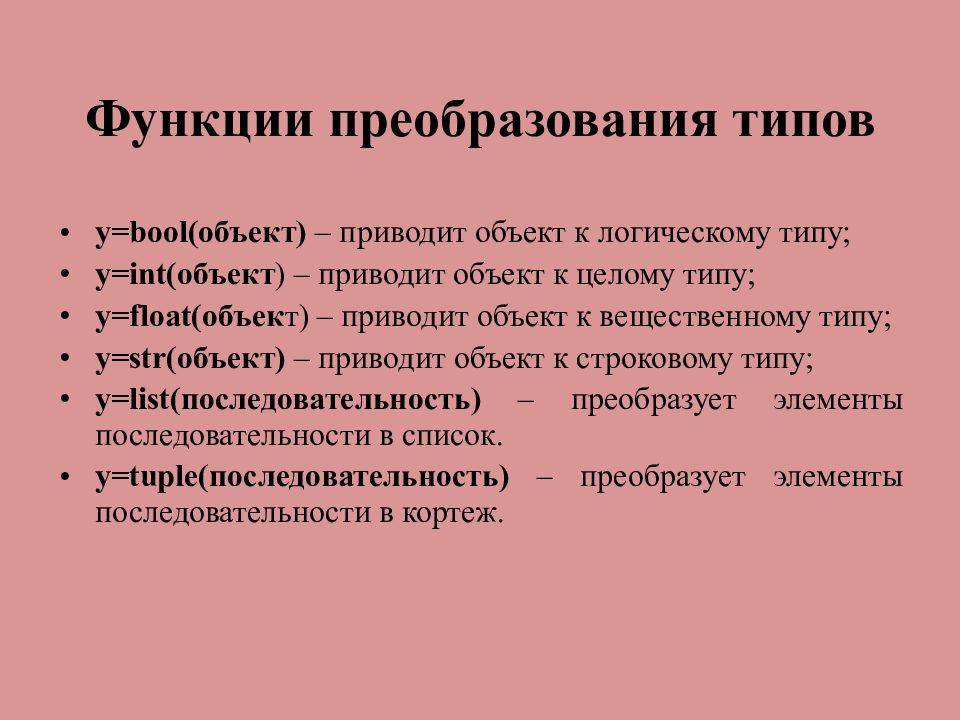 Функции преобразования типов

• y=bool(объект) – приводит объект к логическому типу;
• y=int(объект) – приводит объект к целому типу;
• y=float(объект) – приводит объект к вещественному типу;
• y=str(объект) – приводит объект к строковому типу;
• y=list(последовательность) – преобразует элементы последовательности в список.
• y=tuple(последовательность) – преобразует элементы последовательности в кортеж.